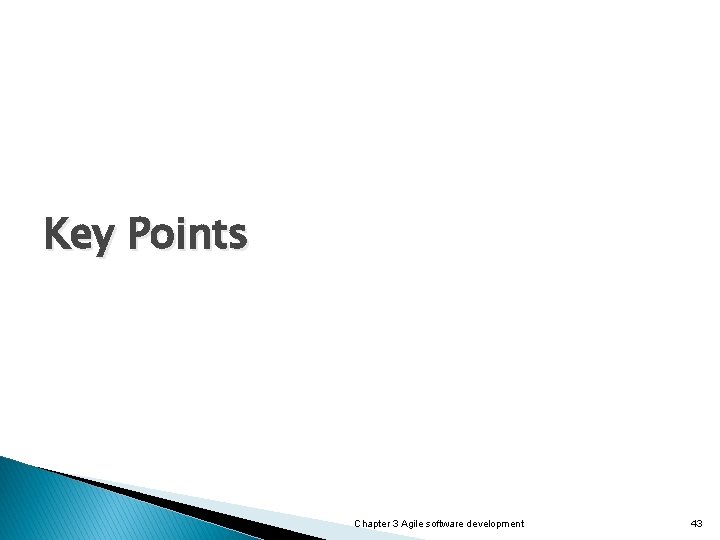 Key Points

Chapter 3 Agile software development

43